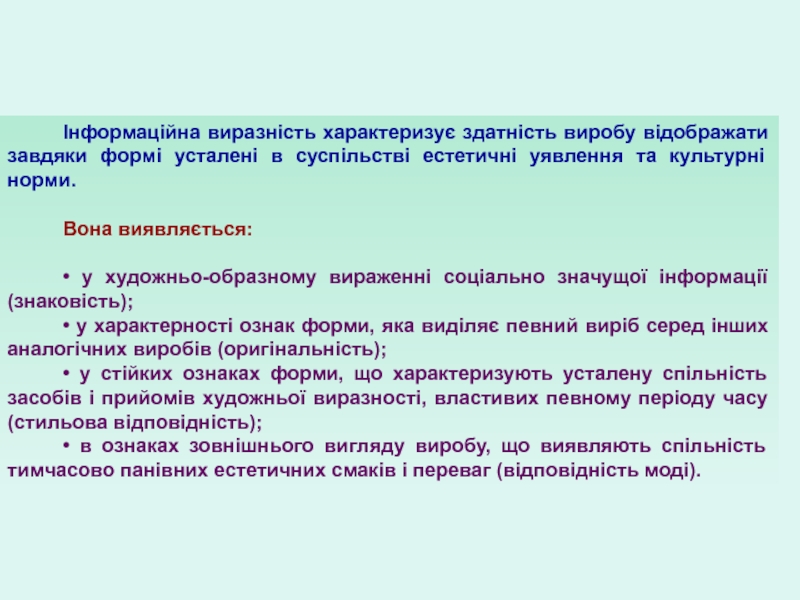 Інформаційна виразність характеризує здатність виробу відображати завдяки формі усталені в суспільстві естетичні уявлення та культурні норми.

Вона виявляється:

• у художньо-образному вираженні соціально значущої інформації (знаковість);
• у характерності ознак форми, яка виділяє певний виріб серед інших аналогічних виробів (оригінальність);
• у стійких ознаках форми, що характеризують усталену спільність засобів і прийомів художньої виразності, властивих певному періоду часу (стильова відповідність);
• в ознаках зовнішнього вигляду виробу, що виявляють спільність тимчасово панівних естетичних смаків і переваг (відповідність моді).